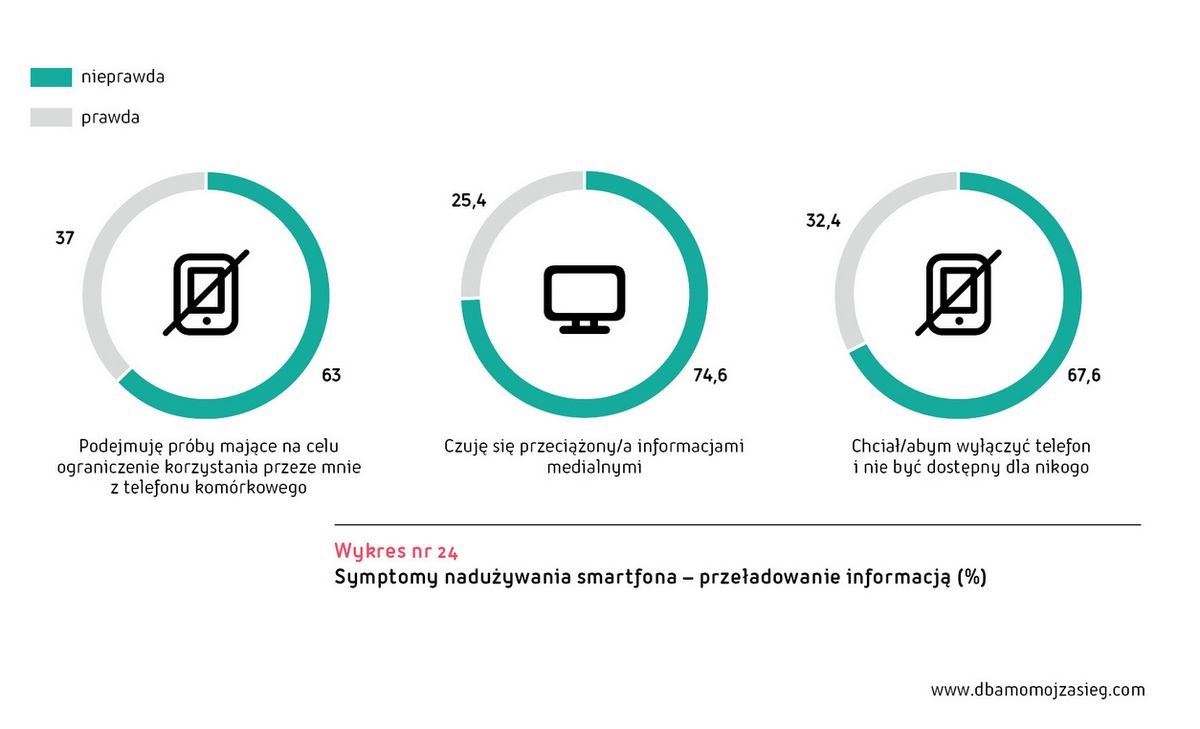 nieprawda

prawda

37

63

Podejmuję próby mające na celu ograniczenie korzystania przeze mnie z telefonu komórkowego

25,4

74,6

Czuję się przeciążony/a informacjami medialnymi

32,4

67,6

Chciał/abym wyłączyć telefon i nie być dostępny dla nikogo

Wykres nr 24
Symptomy nadużywania smartfona – przeładowanie informacją (%)

www.dbamomojzasieg.com